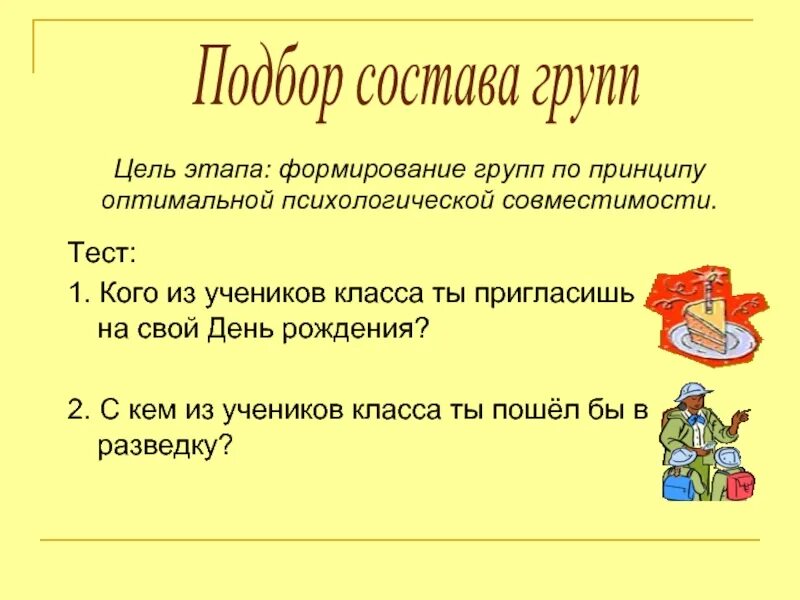 Подбор состава групп

Цель этапа: формирование групп по принципу оптимальной психологической совместимости.

Тест:

1. Кого из учеников класса ты пригласишь на свой День рождения?

2. С кем из учеников класса ты пошёл бы в разведку?